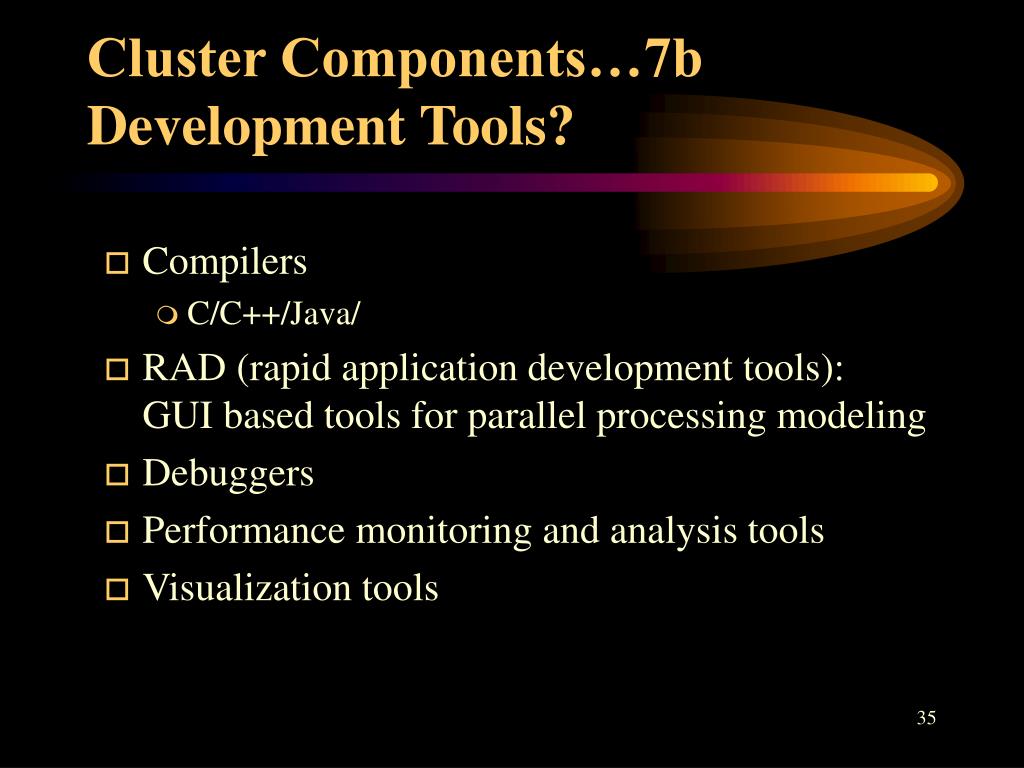 Cluster Components…7b
Development Tools?

- Compilers
  - C/C++/Java/
- RAD (rapid application development tools): GUI based tools for parallel processing modeling
- Debuggers
- Performance monitoring and analysis tools
- Visualization tools

35